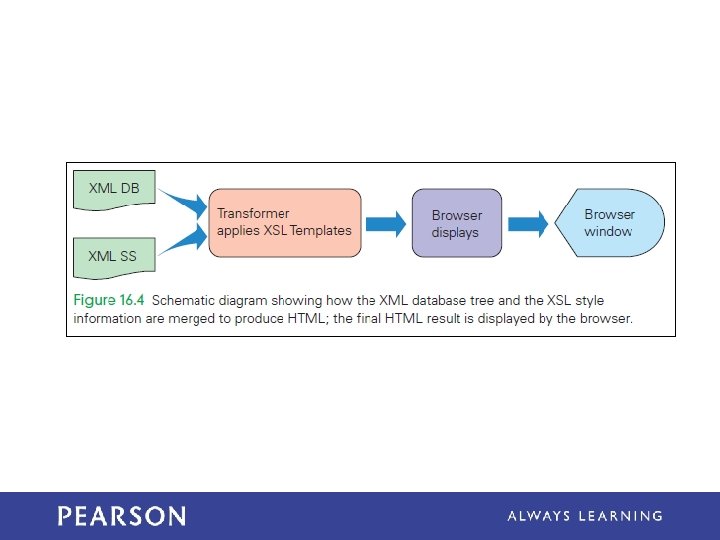 XML DB

XML SS

Transformer applies XSL Templates

Browser displays

Browser window

Figure 16.4 Schematic diagram showing how the XML database tree and the XSL style information are merged to produce HTML; the final HTML result is displayed by the browser.

PEARSON

ALWAYS LEARNING